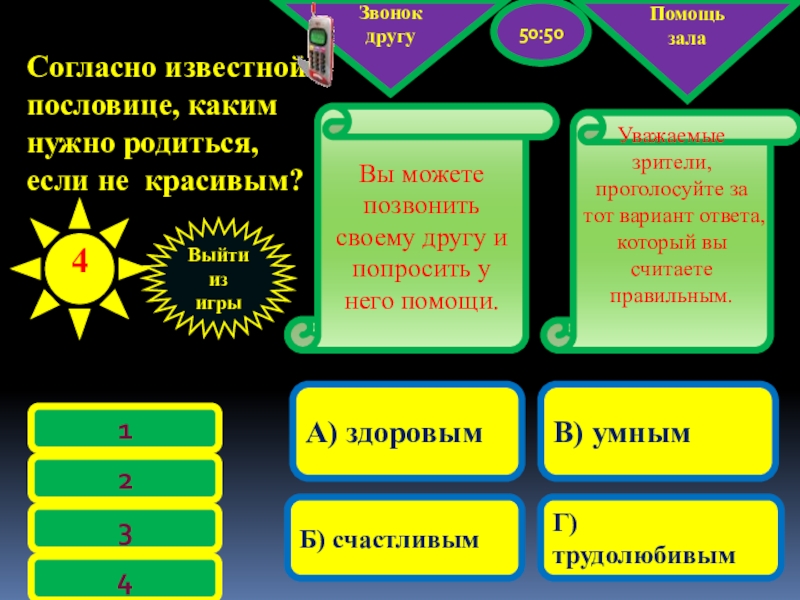 Звонок другу

50:50

Помощь зала

Согласно известной пословице, каким нужно родиться, если не красивым?

4

Выйти из игры

Вы можете позвонить своему другу и попросить у него помощи.

Уважаемые зрители, проголосуйте за тот вариант ответа, который вы считаете правильным.

1

2

3

4

А) здоровым

В) умным

Б) счастливым

Г) трудолюбивым